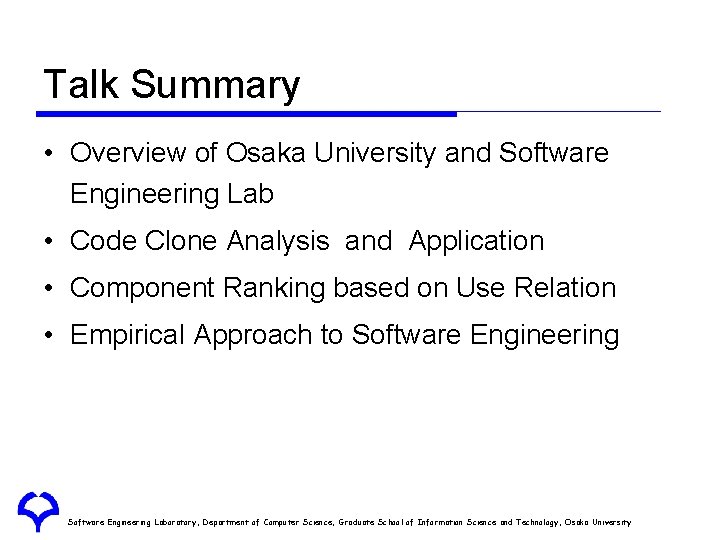 Talk Summary

• Overview of Osaka University and Software Engineering Lab
• Code Clone Analysis and Application
• Component Ranking based on Use Relation
• Empirical Approach to Software Engineering

Software Engineering Laboratory, Department of Computer Science, Graduate School of Information Science and Technology, Osaka University